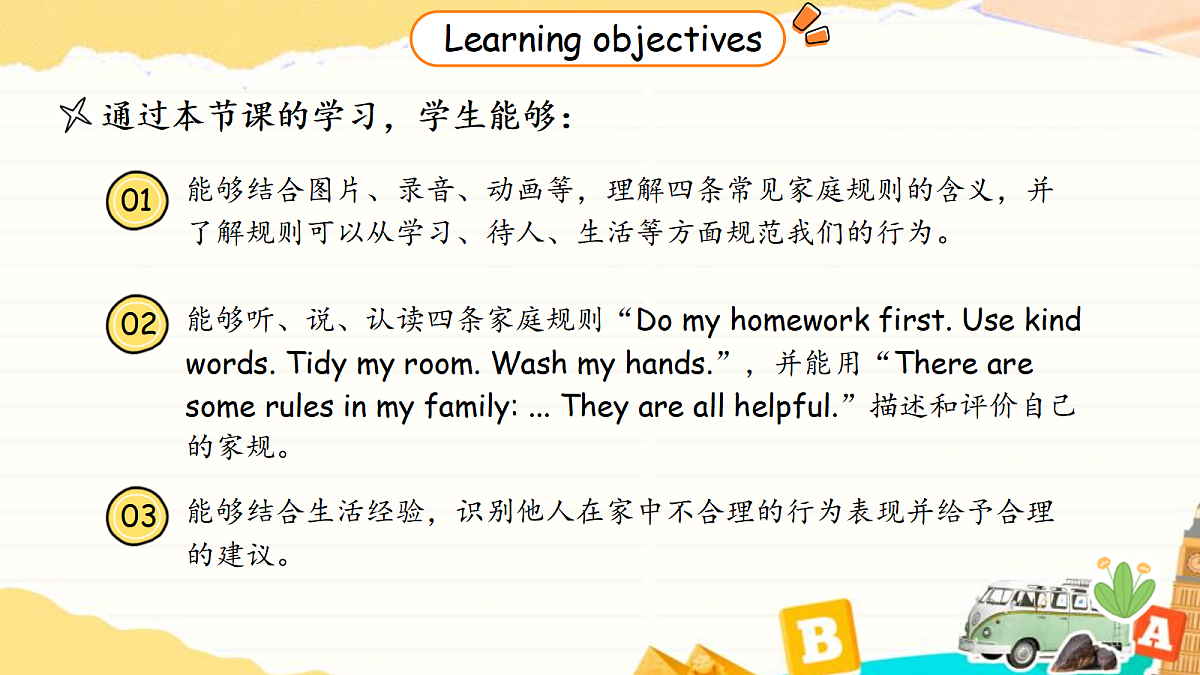 Learning objectives

通过本节课的学习，学生能够：

01 能够结合图片、录音、动画等，理解四条常见家庭规则的含义，并了解规则可以从学习、待人、生活等方面规范我们的行为。

02 能够听、说、认读四条家庭规则“Do my homework first. Use kind words. Tidy my room. Wash my hands.”，并能用“There are some rules in my family: ... They are all helpful.”描述和评价自己的家规。

03 能够结合生活经验，识别他人在家中不合理的行为表现并给予合理的建议。

B

A